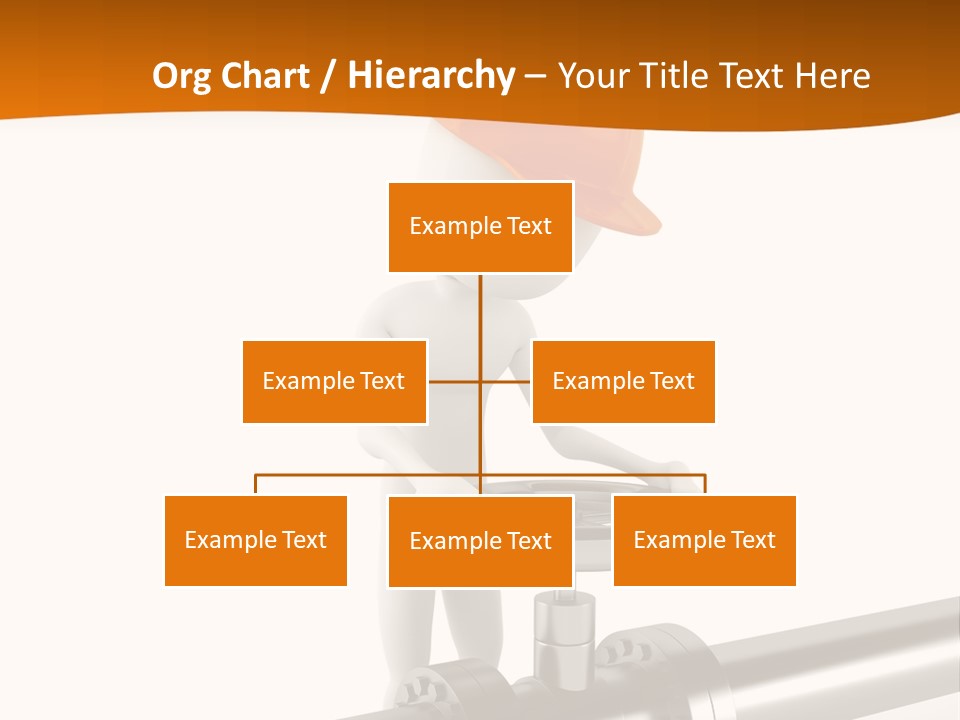 Org Chart / Hierarchy – Your Title Text Here

Example Text

Example Text

Example Text

Example Text

Example Text

Example Text